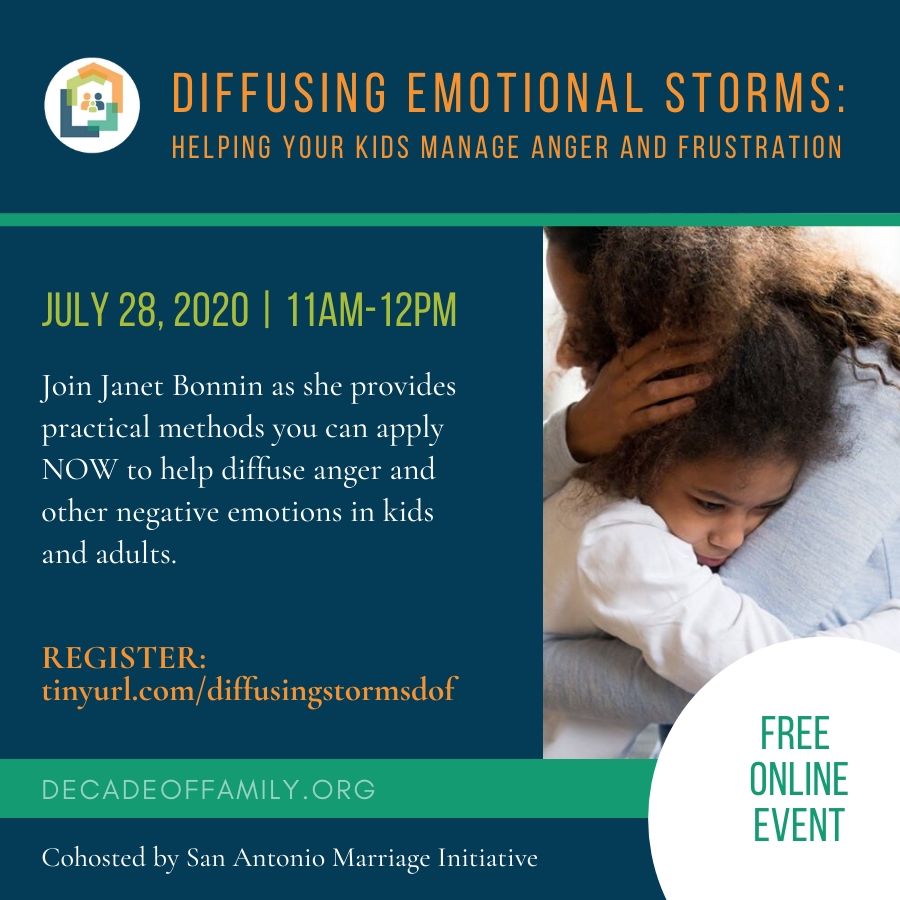 DIFFUSING EMOTIONAL STORMS:
HELPING YOUR KIDS MANAGE ANGER AND FRUSTRATION

JULY 28, 2020 | 11AM-12PM

Join Janet Bonnin as she provides practical methods you can apply NOW to help diffuse anger and other negative emotions in kids and adults.

REGISTER:
tinyurl.com/diffusingstormsdof

FREE ONLINE EVENT

DECADEOFFAMILY.ORG

Cohosted by San Antonio Marriage Initiative